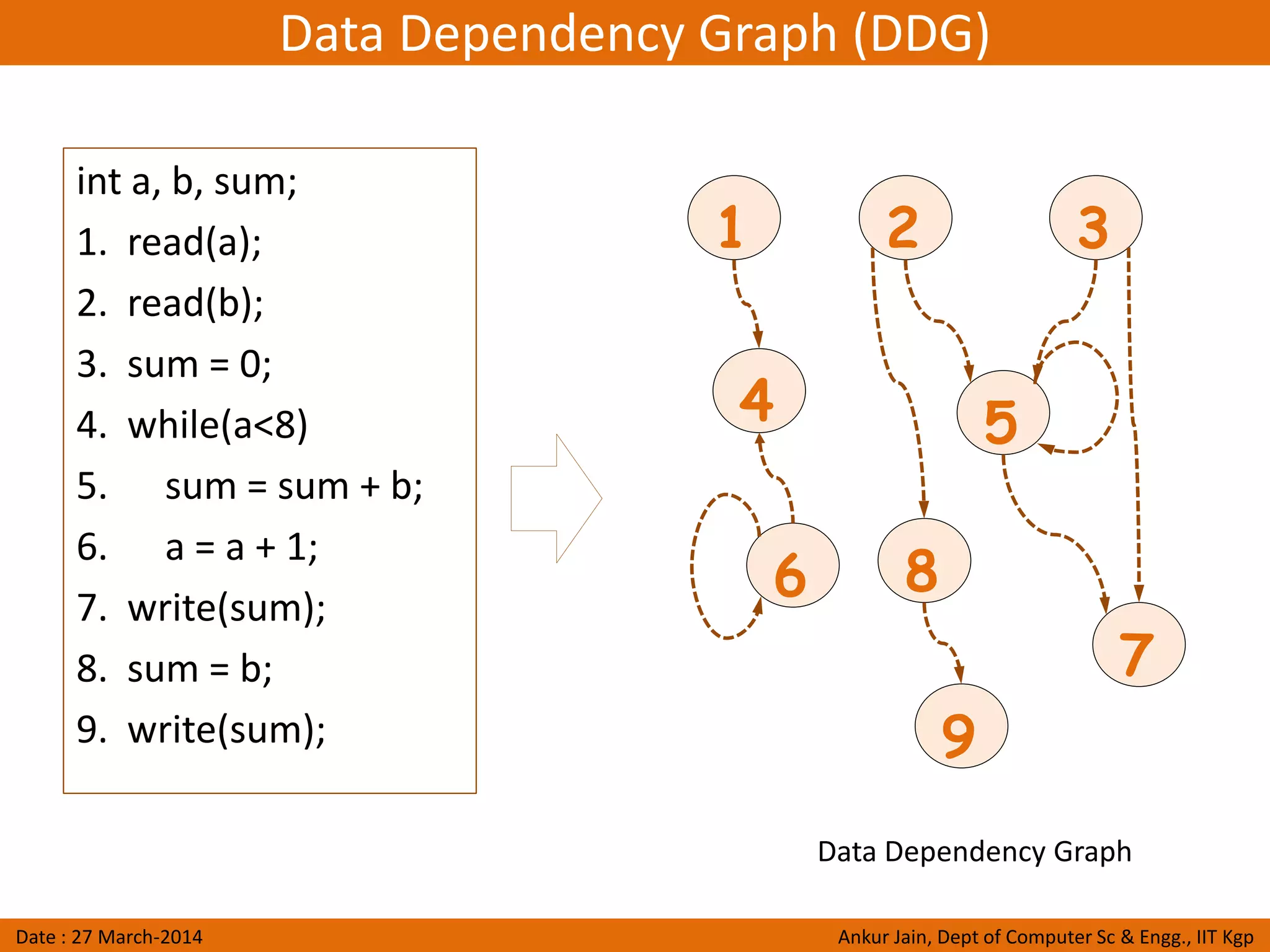 Data Dependency Graph (DDG)

int a, b, sum;
1. read(a);
2. read(b);
3. sum = 0;
4. while(a<8)
5. sum = sum + b;
6. a = a + 1;
7. write(sum);
8. sum = b;
9. write(sum);

1
2
3
4
5
6
8
7
9

Data Dependency Graph

Date : 27 March-2014

Ankur Jain, Dept of Computer Sc & Engg., IIT Kgp